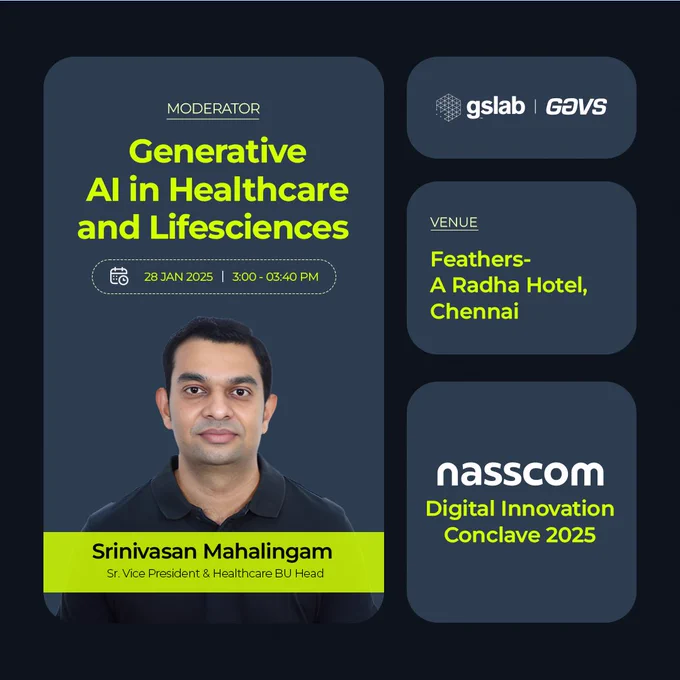 MODERATOR

Generative AI in Healthcare and Lifesciences

28 JAN 2025 | 3:00 - 03:40 PM

Srinivasan Mahalingam
Sr. Vice President & Healthcare BU Head

gslab | GAVS

VENUE

Feathers- A Radha Hotel, Chennai

nasscom
Digital Innovation Conclave 2025